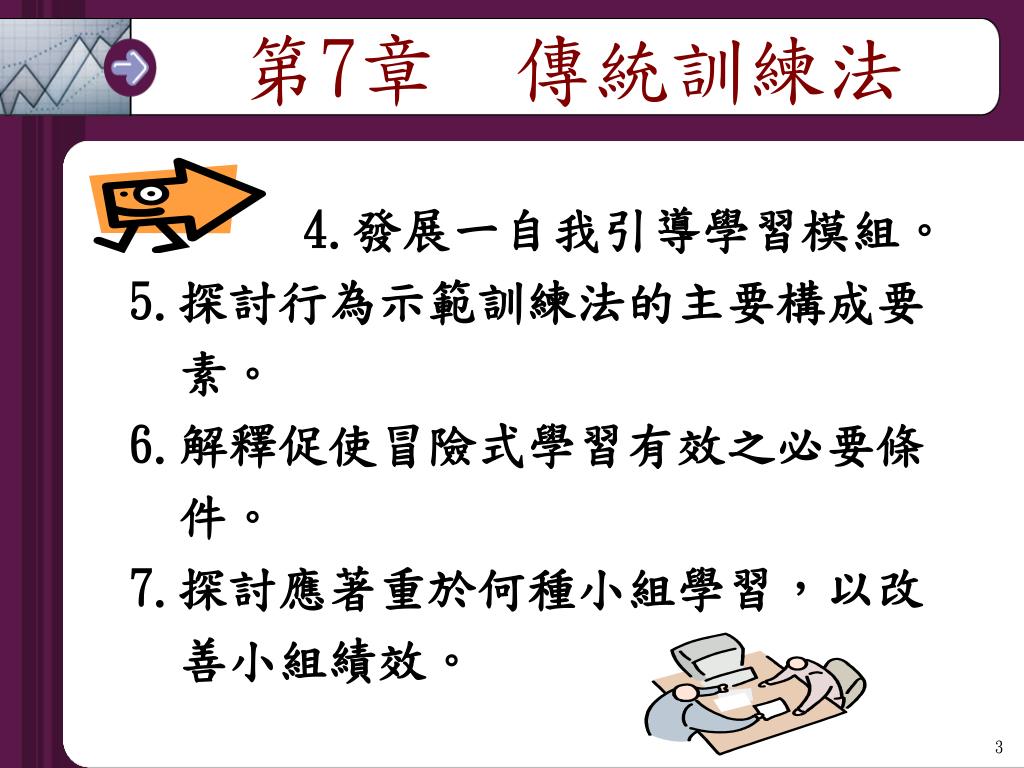 第7章　傳統訓練法

4. 發展一自我引導學習模組。

5. 探討行為示範訓練法的主要構成要素。

6. 解釋促使冒險式學習有效之必要條件。

7. 探討應著重於何種小組學習，以改善小組績效。

3